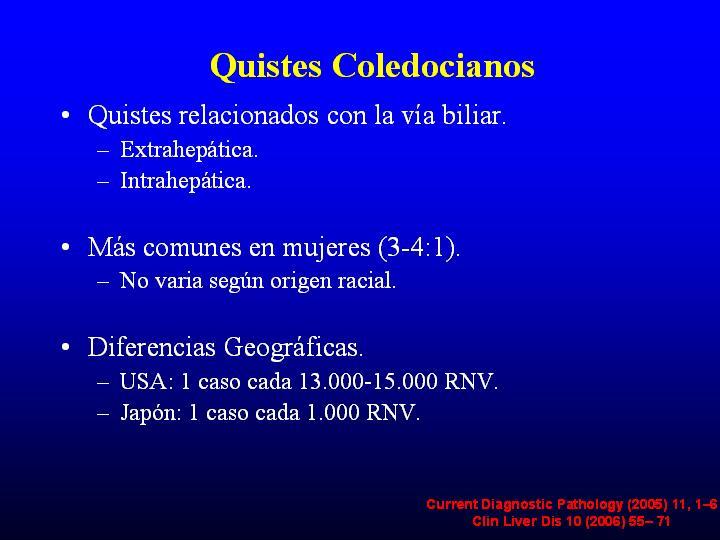 Quistes Coledocianos

• Quistes relacionados con la vía biliar.
– Extrahepática.
– Intrahepática.

• Más comunes en mujeres (3-4:1).
– No varia según origen racial.

• Diferencias Geográficas.
– USA: 1 caso cada 13.000-15.000 RNV.
– Japón: 1 caso cada 1.000 RNV.

Current Diagnostic Pathology (2005) 11, 1–6
Clin Liver Dis 10 (2006) 55– 71